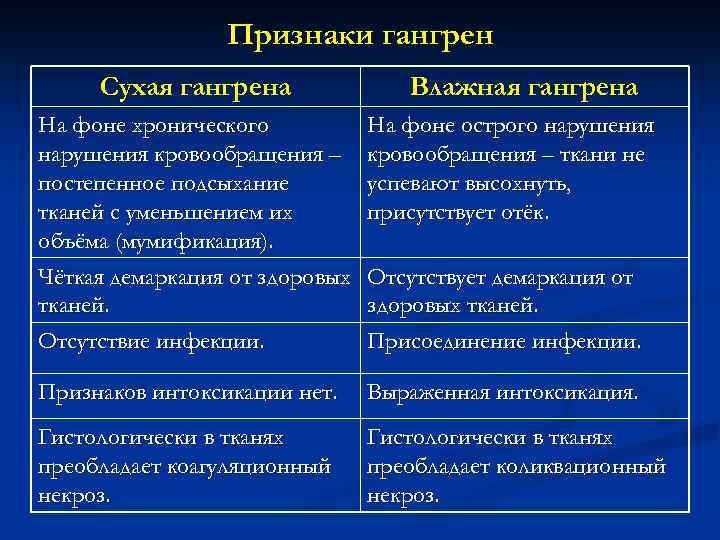 Признаки гангрен

| Сухая гангрена | Влажная гангрена |
|---|---|
| На фоне хронического нарушения кровообращения – постепенное подсыхание тканей с уменьшением их объёма (мумификация). | На фоне острого нарушения кровообращения – ткани не успевают высохнуть, присутствует отёк. |
| Чёткая демаркация от здоровых тканей. | Отсутствует демаркация от здоровых тканей. |
| Отсутствие инфекции. | Присоединение инфекции. |
| Признаков интоксикации нет. | Выраженная интоксикация. |
| Гистологически в тканях преобладает коагуляционный некроз. | Гистологически в тканях преобладает коликвационный некроз. |